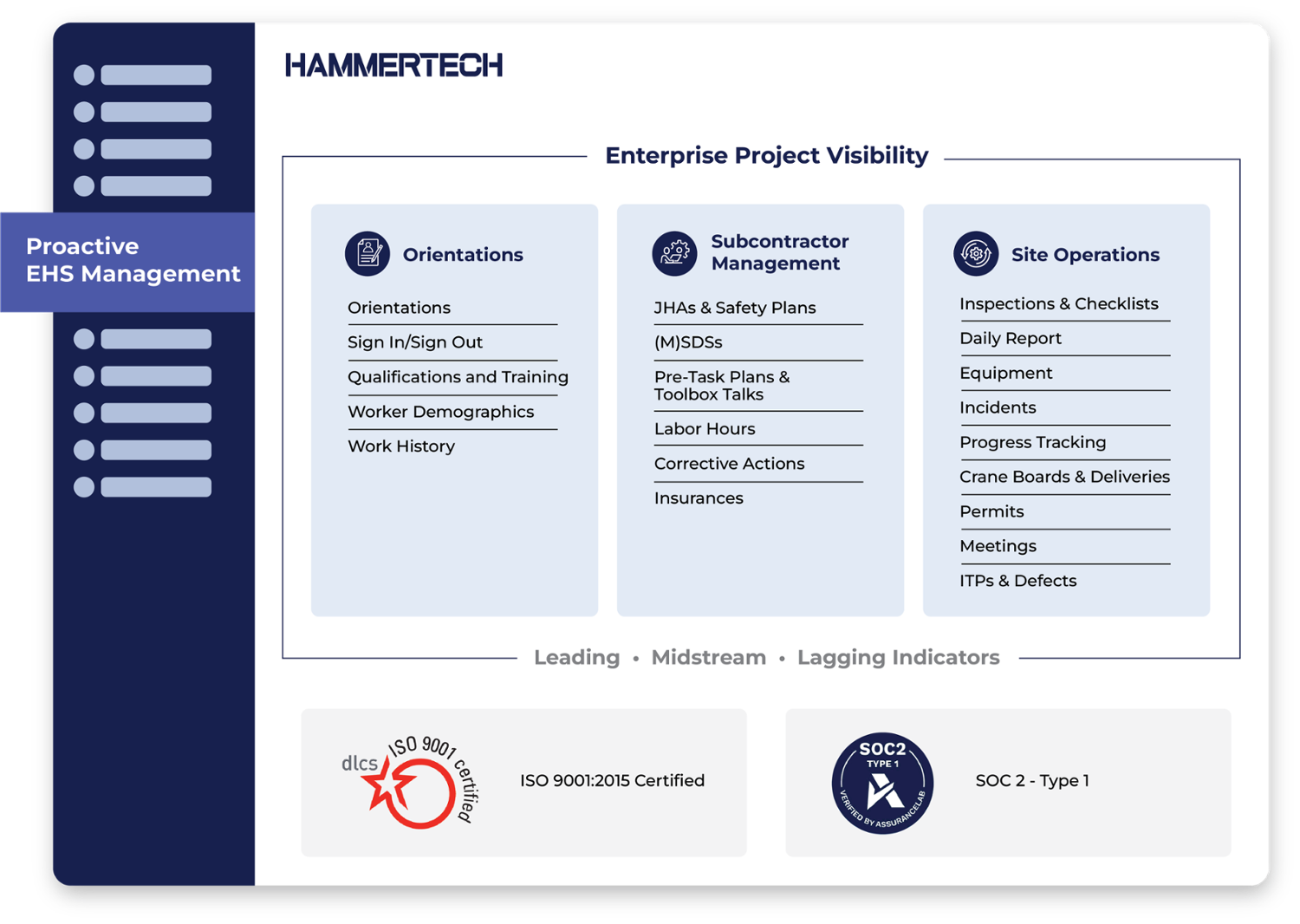 Proactive EHS Management

HAMMERTECH

Enterprise Project Visibility

Orientations

Orientations
Sign In/Sign Out
Qualifications and Training
Worker Demographics
Work History

Subcontractor Management

JHAs & Safety Plans
(M)SDSs
Pre-Task Plans & Toolbox Talks
Labor Hours
Corrective Actions
Insurances

Site Operations

Inspections & Checklists
Daily Report
Equipment
Incidents
Progress Tracking
Crane Boards & Deliveries
Permits
Meetings
ITPs & Defects

Leading • Midstream • Lagging Indicators

dlcs ISO 9001 certified

ISO 9001:2015 Certified

SOC2 TYPE 1 VERIFIED BY ASSURANCELAB

SOC 2 - Type 1